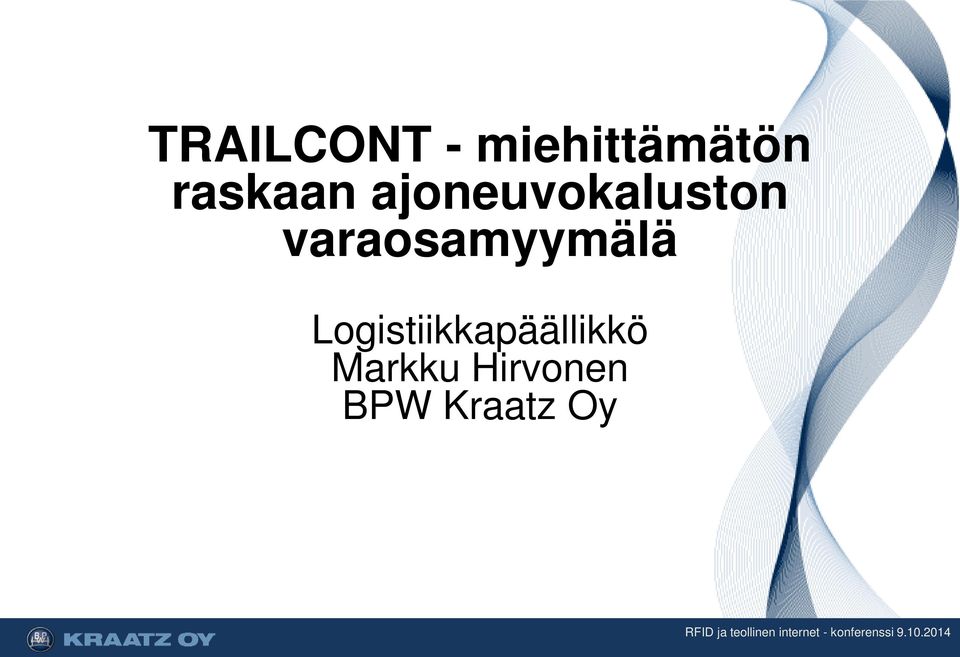 TRAILCONT - miehittämätön raskaan ajoneuvokaluston varaosamyymälä

Logistiikkapäällikkö
Markku Hirvonen
BPW Kraatz Oy

BPW KRAATZ OY

RFID ja teollinen internet - konferenssi 9.10.2014